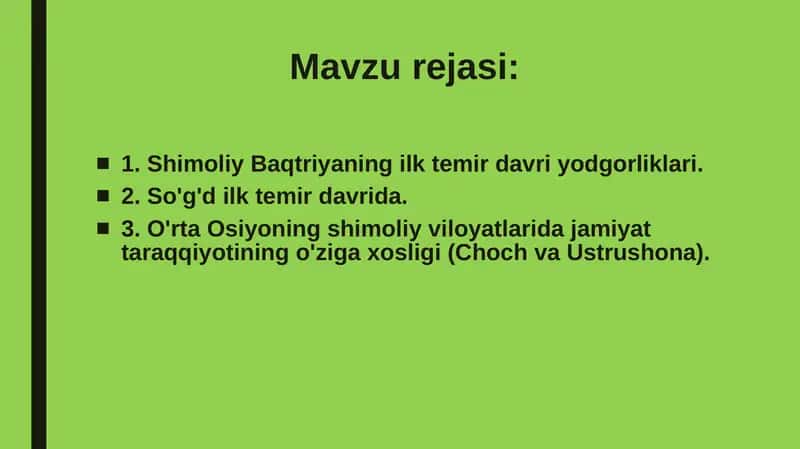 Mavzu rejasi:

■ 1. Shimoliy Baqtriyaning ilk temir davri yodgorliklari.
■ 2. So'g'd ilk temir davrida.
■ 3. O'rta Osiyoning shimoliy viloyatlarida jamiyat taraqqiyotining o'ziga xosligi (Choch va Ustrushona).